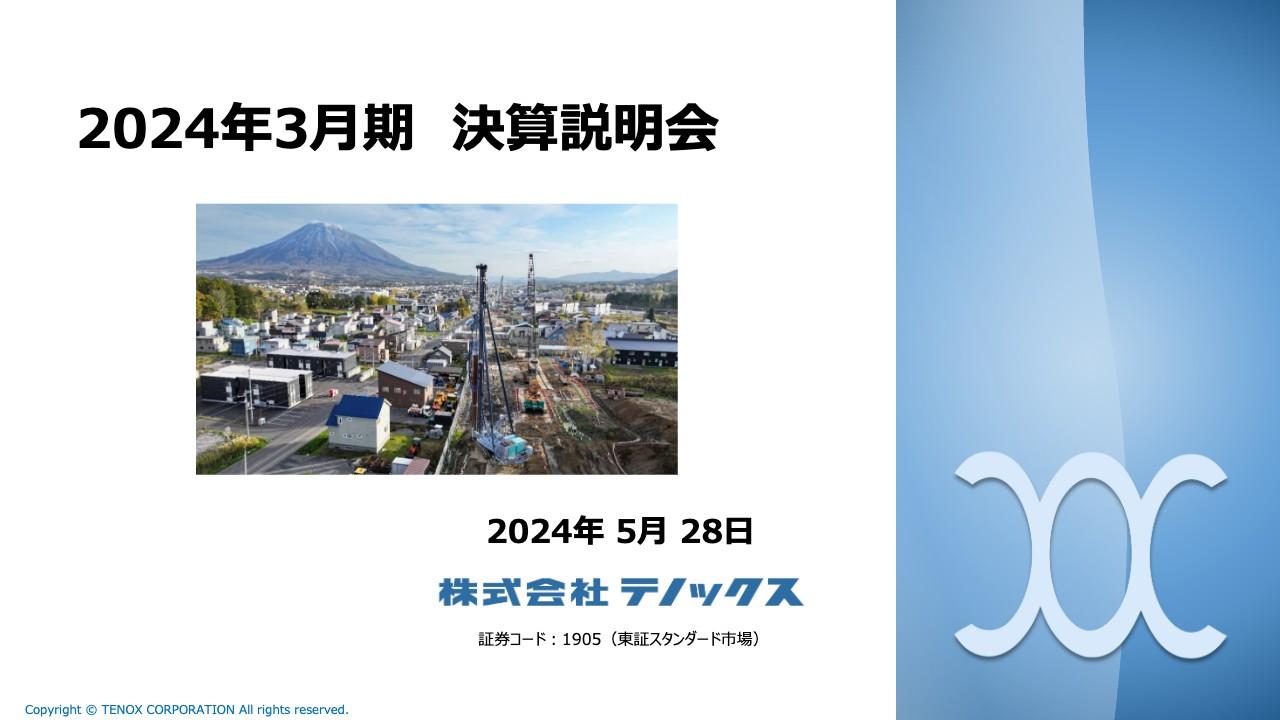 2024年3月期　決算説明会

2024年 5月 28日

株式会社 テノックス

証券コード：1905（東証スタンダード市場）

Copyright © TENOX CORPORATION All rights reserved.